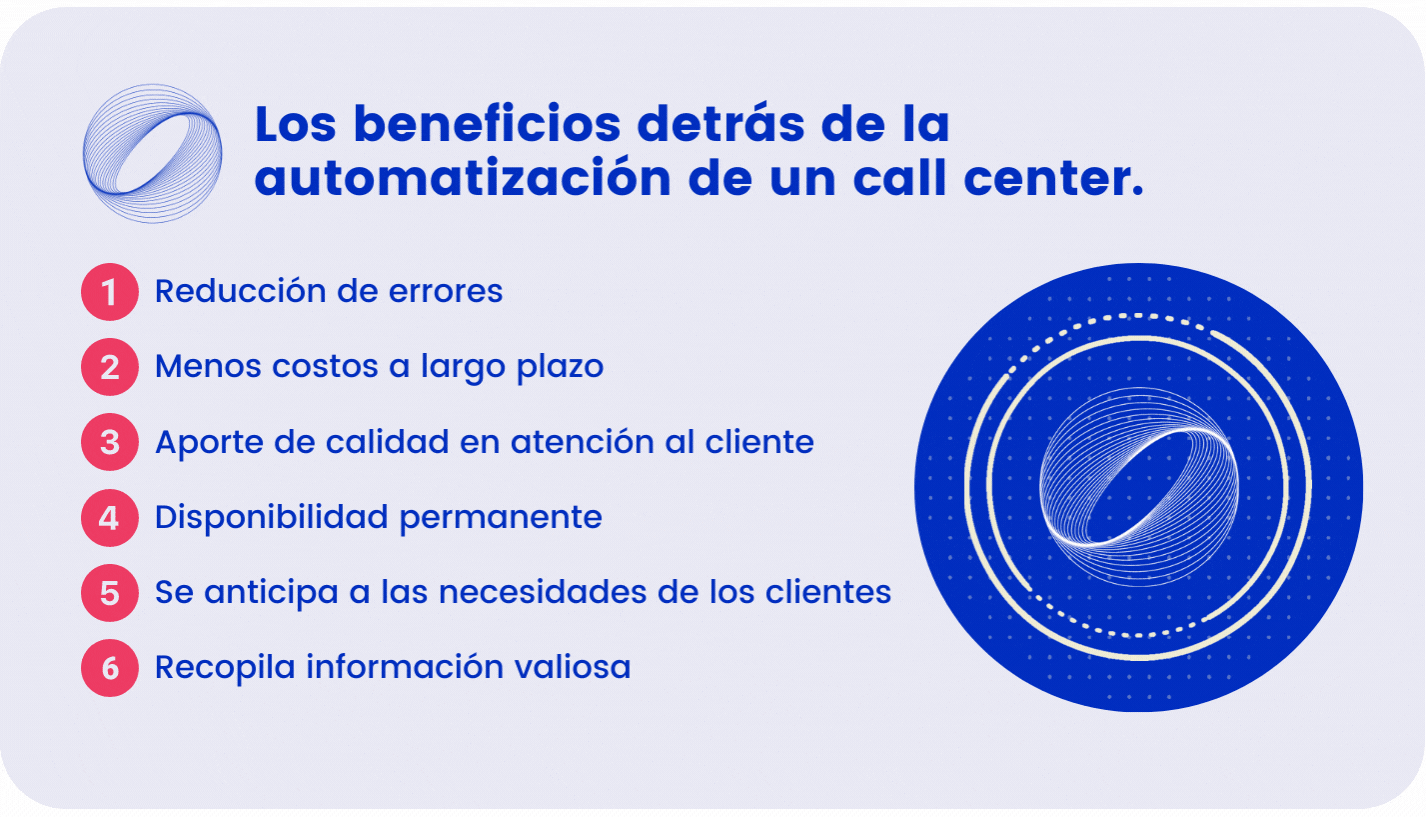 Los beneficios detrás de la automatización de un call center.

1 Reducción de errores
2 Menos costos a largo plazo
3 Aporte de calidad en atención al cliente
4 Disponibilidad permanente
5 Se anticipa a las necesidades de los clientes
6 Recopila información valiosa